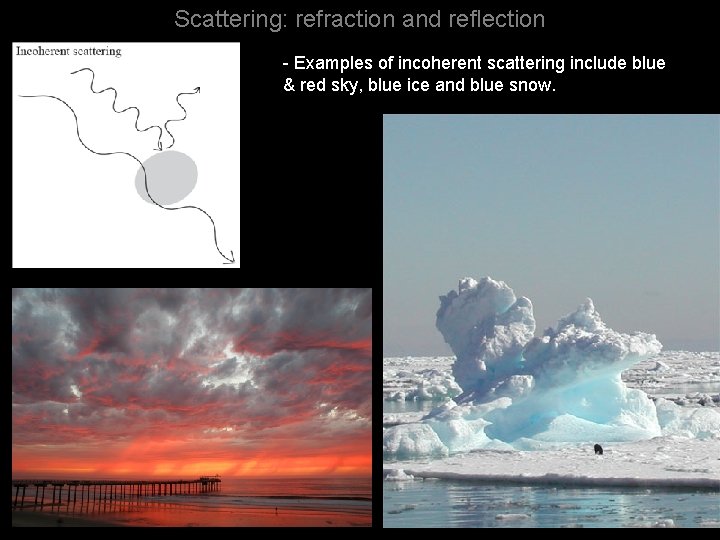 Scattering: refraction and reflection

Incoherent scattering

- Examples of incoherent scattering include blue & red sky, blue ice and blue snow.